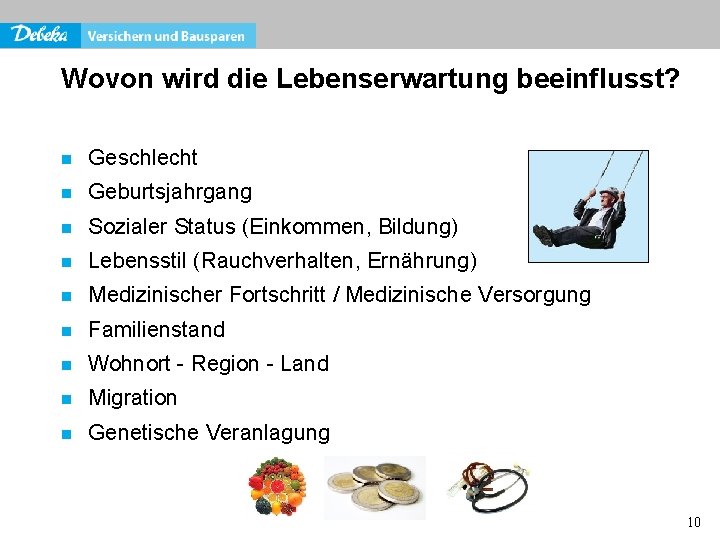 Debeka Versichern und Bausparen

Wovon wird die Lebenserwartung beeinflusst?

- Geschlecht
- Geburtsjahrgang
- Sozialer Status (Einkommen, Bildung)
- Lebensstil (Rauchverhalten, Ernährung)
- Medizinischer Fortschritt / Medizinische Versorgung
- Familienstand
- Wohnort - Region - Land
- Migration
- Genetische Veranlagung

10